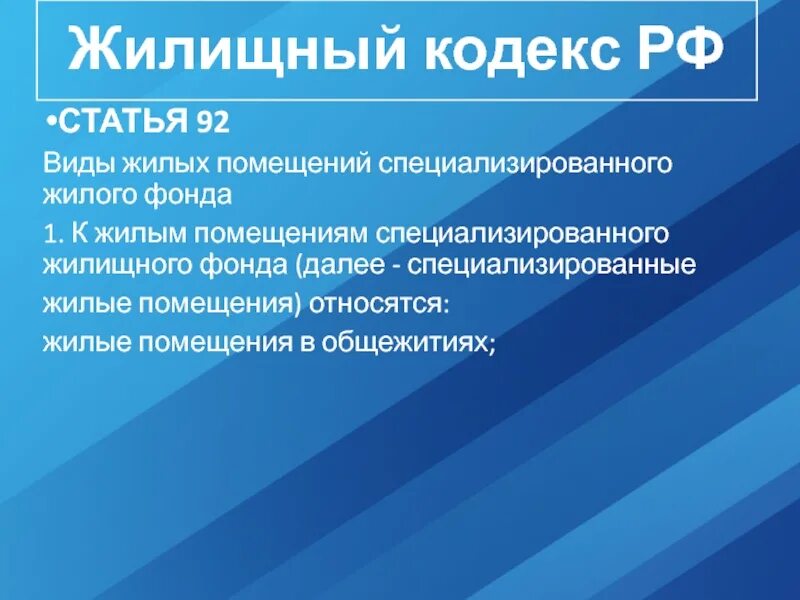 Жилищный кодекс РФ

•СТАТЬЯ 92

Виды жилых помещений специализированного жилого фонда

1. К жилым помещениям специализированного жилищного фонда (далее - специализированные жилые помещения) относятся:

жилые помещения в общежитиях;